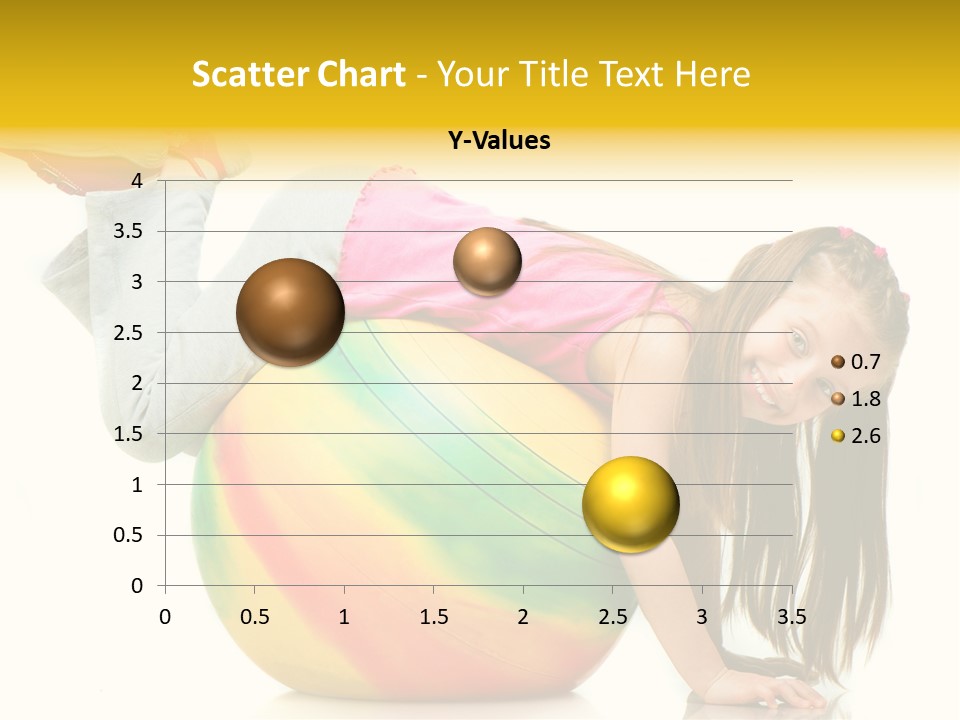 Scatter Chart - Your Title Text Here

Y-Values

4
3.5
3
2.5
2
1.5
1
0.5
0

0 0.5 1 1.5 2 2.5 3 3.5

0.7
1.8
2.6